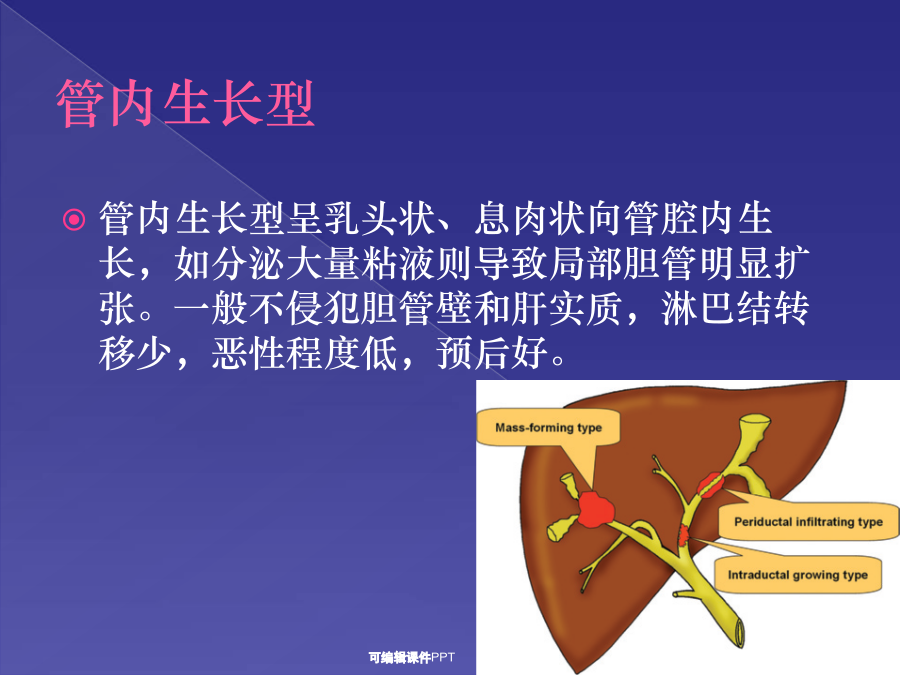 管内生长型

管内生长型呈乳头状、息肉状向管腔内生长，如分泌大量粘液则导致局部胆管明显扩张。一般不侵犯胆管壁和肝实质，淋巴结转移少，恶性程度低，预后好。

Mass-forming type

Periductal infiltrating type

Intraductal growing type

可编辑课件PPT